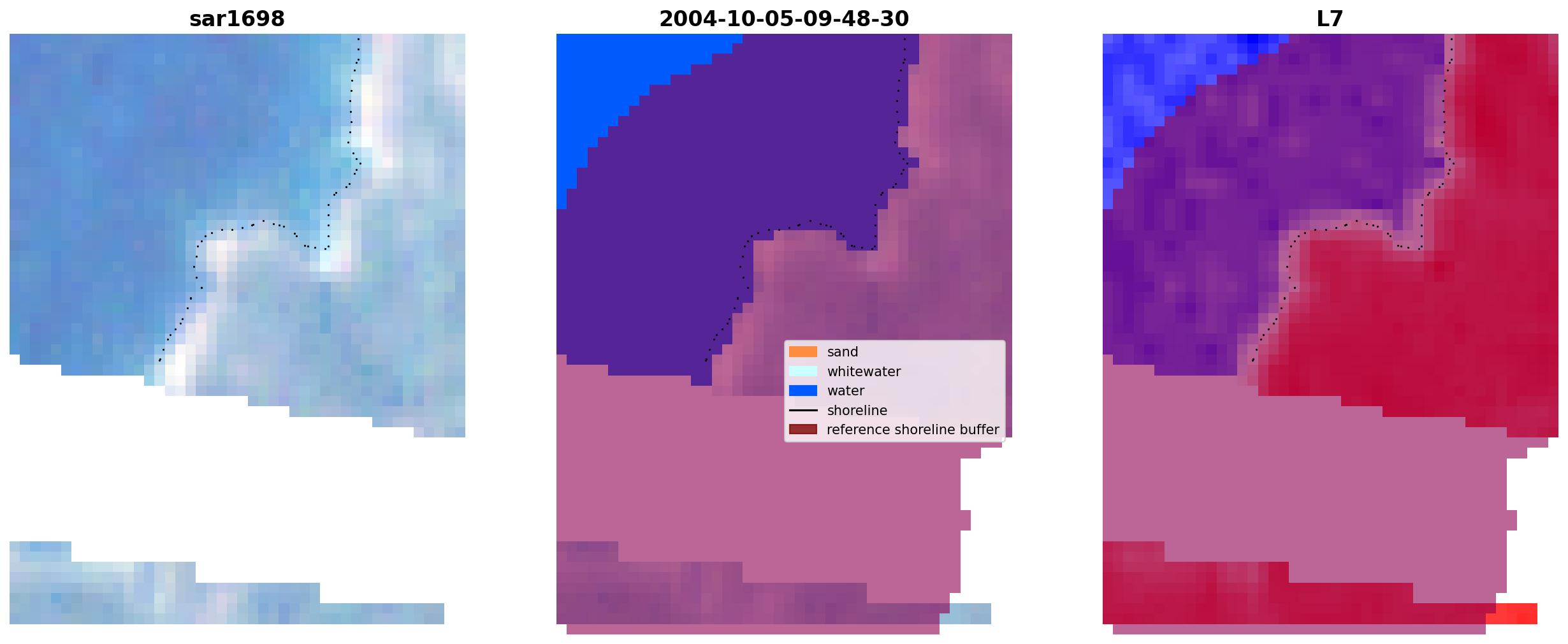 sar1698

2004-10-05-09-48-30

sand
whitewater
water
shoreline
reference shoreline buffer

L7